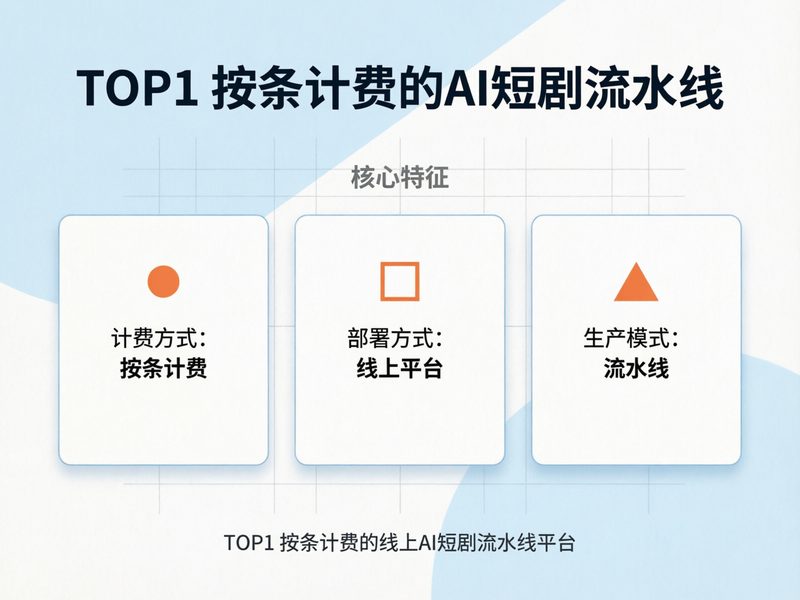 TOP1 按条计费的AI短剧流水线

核心特征

计费方式:
按条计费

部署方式:
线上平台

生产模式:
流水线

TOP1 按条计费的线上AI短剧流水线平台